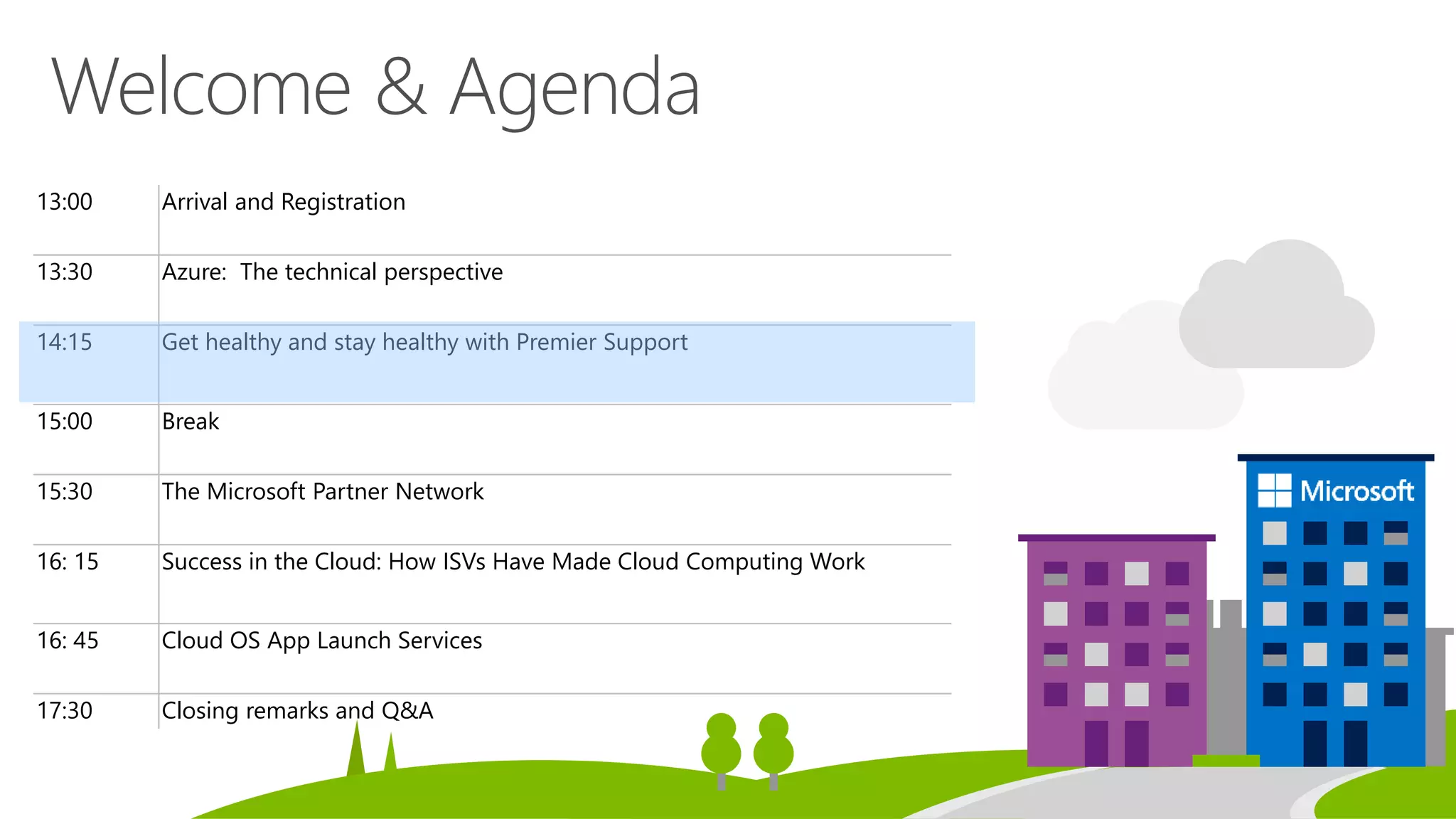 Welcome & Agenda

| | |
|---|---|
| 13:00 | Arrival and Registration |
| 13:30 | Azure: The technical perspective |
| 14:15 | Get healthy and stay healthy with Premier Support |
| 15:00 | Break |
| 15:30 | The Microsoft Partner Network |
| 16: 15 | Success in the Cloud: How ISVs Have Made Cloud Computing Work |
| 16: 45 | Cloud OS App Launch Services |
| 17:30 | Closing remarks and Q&A |

Microsoft